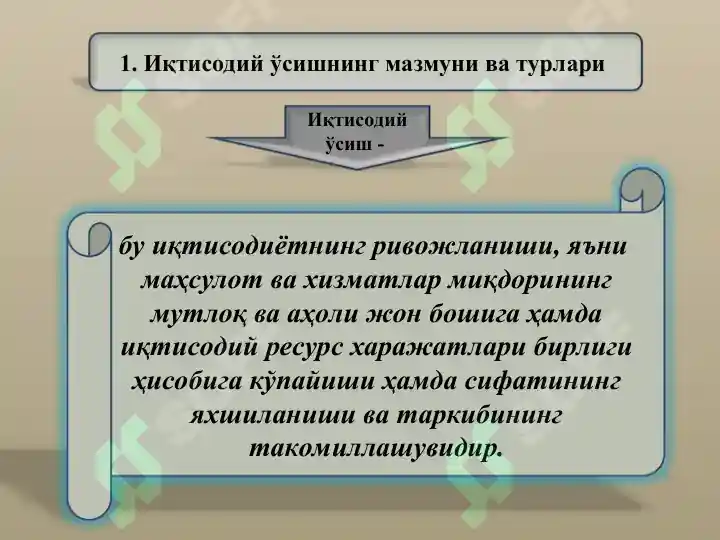 1. Иқтисодий ўсишнинг мазмуни ва турлари

Иқтисодий ўсиш -

бу иқтисодиётнинг ривожланиши, яъни маҳсулот ва хизматлар миқдорининг мутлоқ ва аҳоли жон бошига ҳамда иқтисодий ресурс харажатлари бирлиги ҳисобига кўпайиши ҳамда сифатининг яхшиланиши ва таркибининг такомиллашувидир.